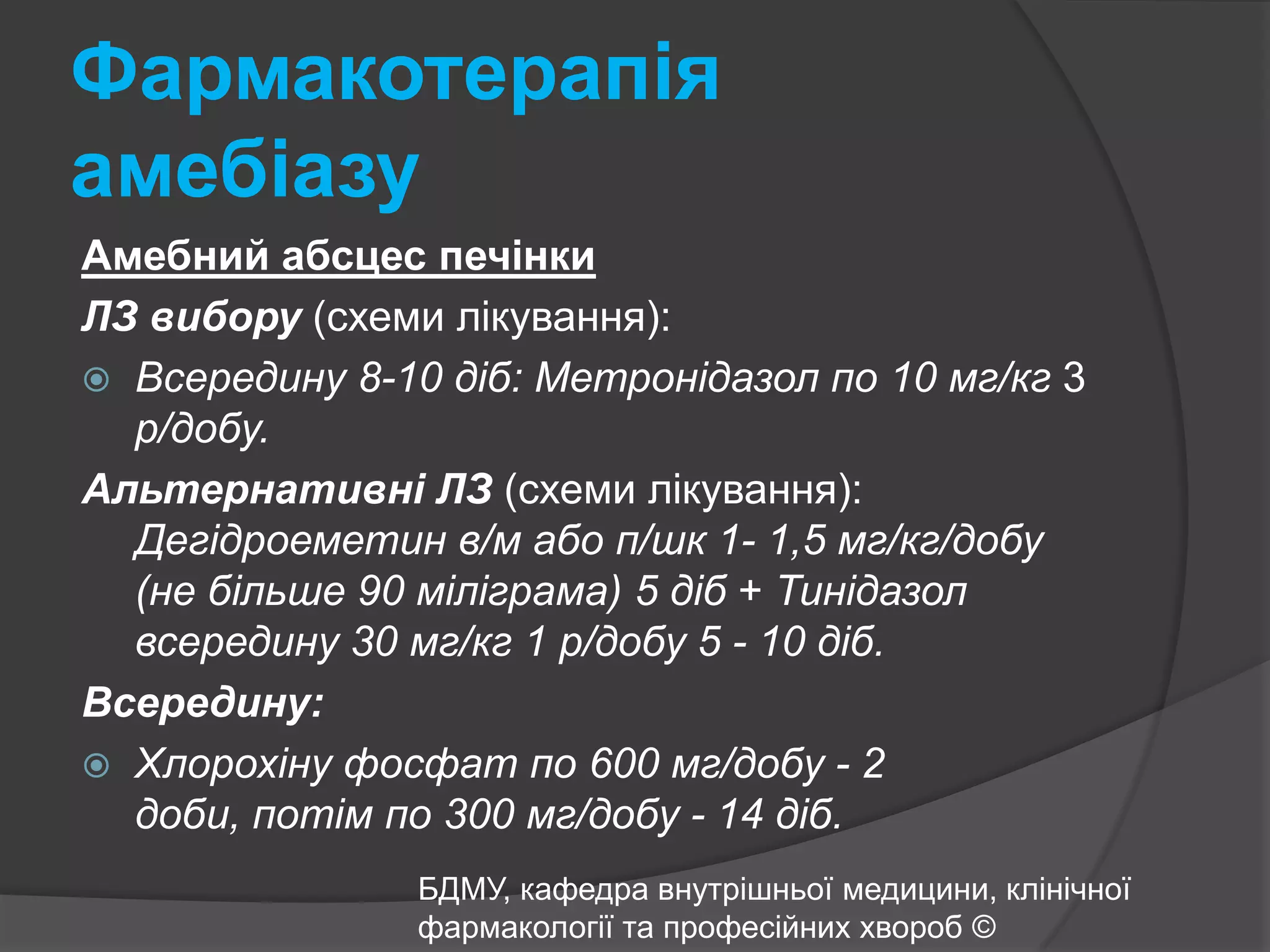 Фармакотерапія амебіазу

Амебний абсцес печінки

ЛЗ вибору (схеми лікування):

Всередину 8-10 діб: Метронідазол по 10 мг/кг 3 р/добу.

Альтернативні ЛЗ (схеми лікування): Дегідроеметин в/м або п/шк 1- 1,5 мг/кг/добу (не більше 90 міліграма) 5 діб + Тинідазол всередину 30 мг/кг 1 р/добу 5 - 10 діб.

Всередину:

Хлорохіну фосфат по 600 мг/добу - 2 доби, потім по 300 мг/добу - 14 діб.

БДМУ, кафедра внутрішньої медицини, клінічної фармакології та професійних хвороб ©